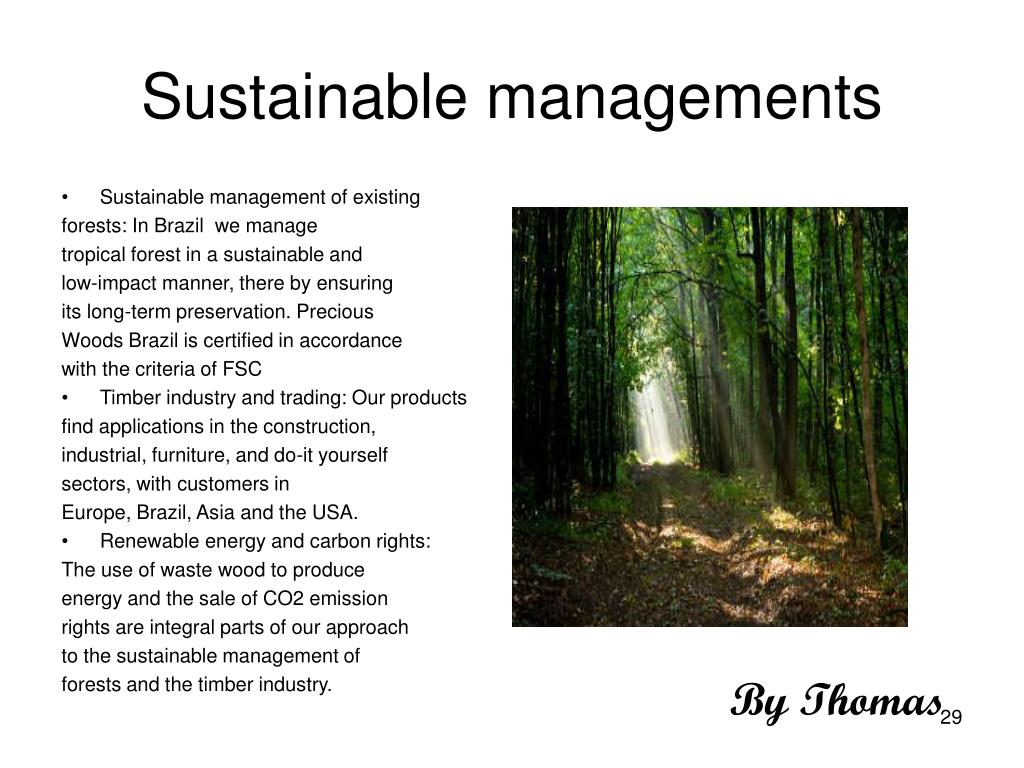 Sustainable managements

• Sustainable management of existing forests: In Brazil we manage tropical forest in a sustainable and low-impact manner, there by ensuring its long-term preservation. Precious Woods Brazil is certified in accordance with the criteria of FSC

• Timber industry and trading: Our products find applications in the construction, industrial, furniture, and do-it yourself sectors, with customers in Europe, Brazil, Asia and the USA.

• Renewable energy and carbon rights: The use of waste wood to produce energy and the sale of CO2 emission rights are integral parts of our approach to the sustainable management of forests and the timber industry.

By Thomas

29